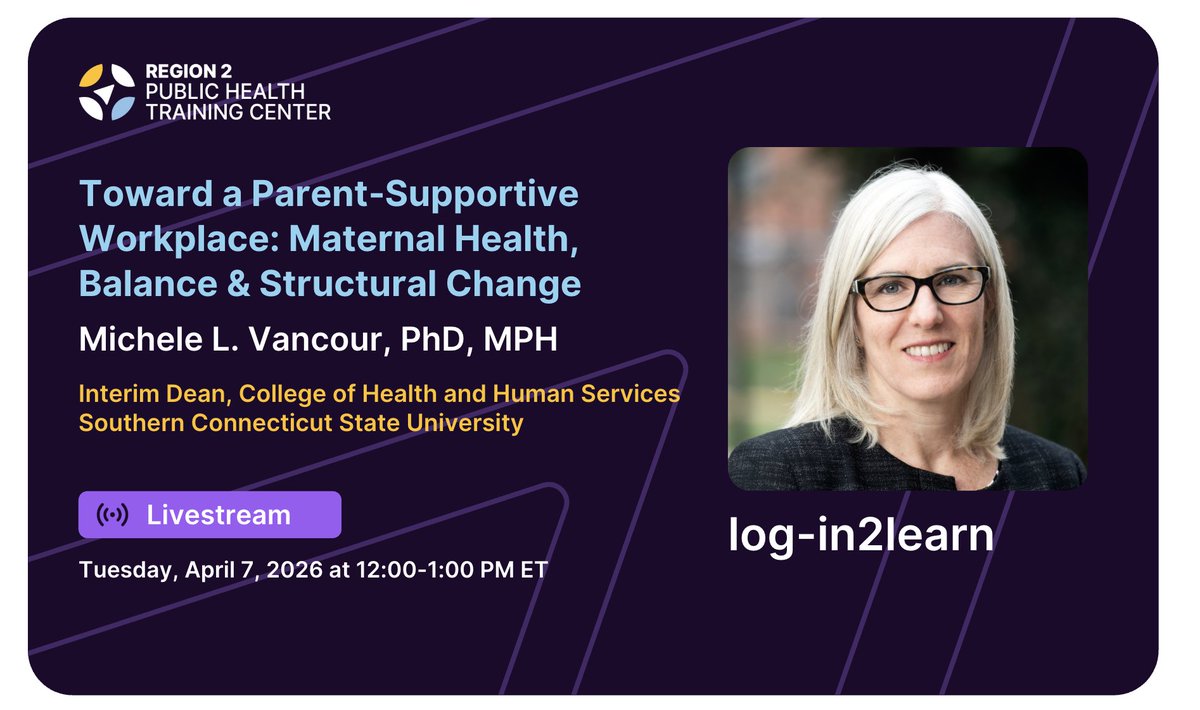 REGION 2
PUBLIC HEALTH
TRAINING CENTER

Toward a Parent-Supportive Workplace: Maternal Health, Balance & Structural Change

Michele L. Vancour, PhD, MPH

Interim Dean, College of Health and Human Services
Southern Connecticut State University

Livestream

Tuesday, April 7, 2026 at 12:00-1:00 PM ET

log-in2learn